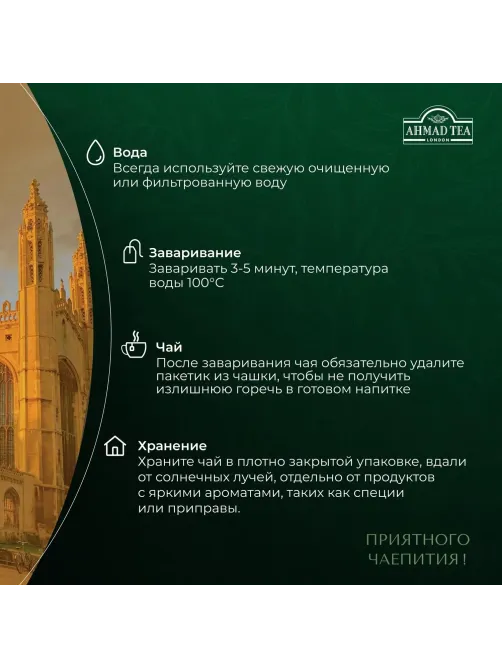 AHMAD TEA
LONDON

Вода
Всегда используйте свежую очищенную или фильтрованную воду

Заваривание
Заваривать 3-5 минут, температура воды 100°C

Чай
После заваривания чая обязательно удалите пакетик из чашки, чтобы не получить излишнюю горечь в готовом напитке

Хранение
Храните чай в плотно закрытой упаковке, вдали от солнечных лучей, отдельно от продуктов с яркими ароматами, таких как специи или приправы.

ПРИЯТНОГО ЧАЕПИТИЯ !